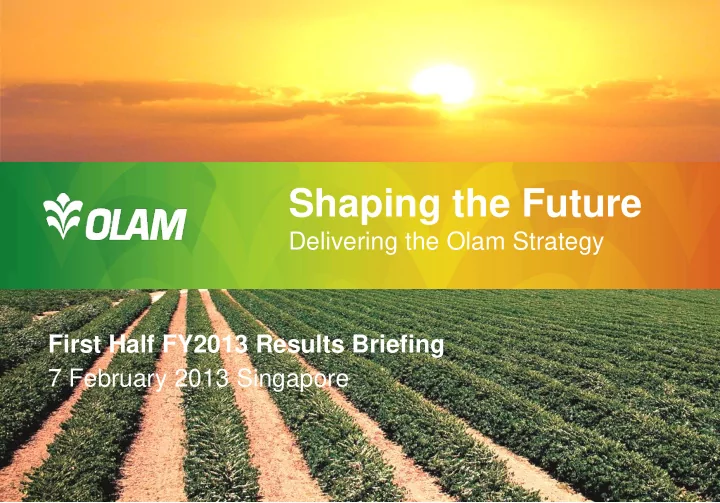 OLAM

Shaping the Future
Delivering the Olam Strategy

First Half FY2013 Results Briefing
7 February 2013 Singapore